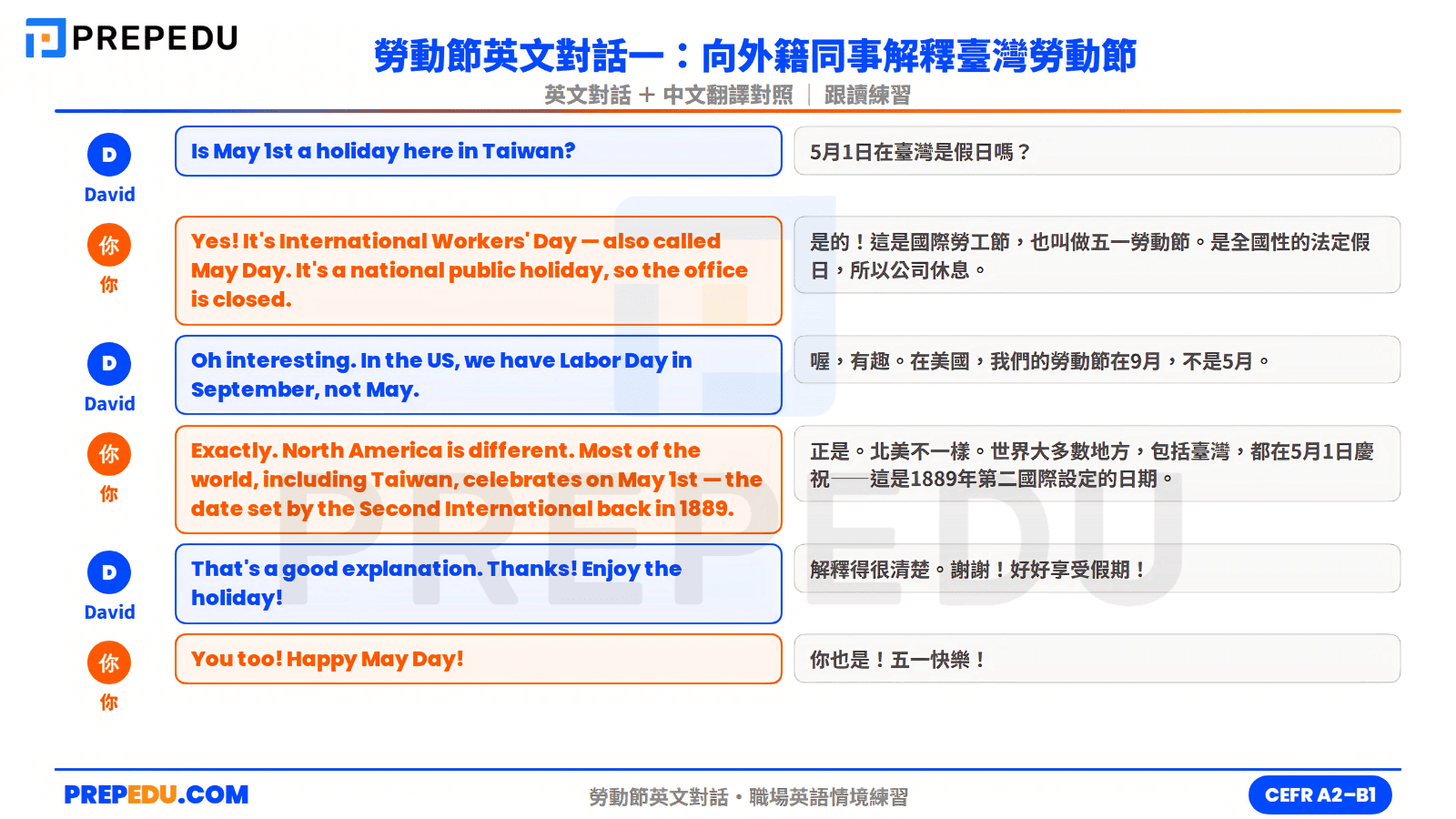 PREPEDU

勞動節英文對話一：向外籍同事解釋臺灣勞動節

英文對話 + 中文翻譯對照 | 跟讀練習

D
David

Is May 1st a holiday here in Taiwan?

5月1日在臺灣是假日嗎？

你
你

Yes! It's International Workers' Day — also called May Day. It's a national public holiday, so the office is closed.

是的！這是國際勞工節，也叫做五一勞動節。是全國性的法定假日，所以公司休息。

D
David

Oh interesting. In the US, we have Labor Day in September, not May.

喔，有趣。在美國，我們的勞動節在9月，不是5月。

你
你

Exactly. North America is different. Most of the world, including Taiwan, celebrates on May 1st — the date set by the Second International back in 1889.

正是。北美不一樣。世界大多數地方，包括臺灣，都在5月1日慶祝——這是1889年第二國際設定的日期。

D
David

That's a good explanation. Thanks! Enjoy the holiday!

解釋得很清楚。謝謝！好好享受假期！

你
你

You too! Happy May Day!

你也是！五一快樂！

PREPEDU.COM

勞動節英文對話・職場英語情境練習

CEFR A2–B1